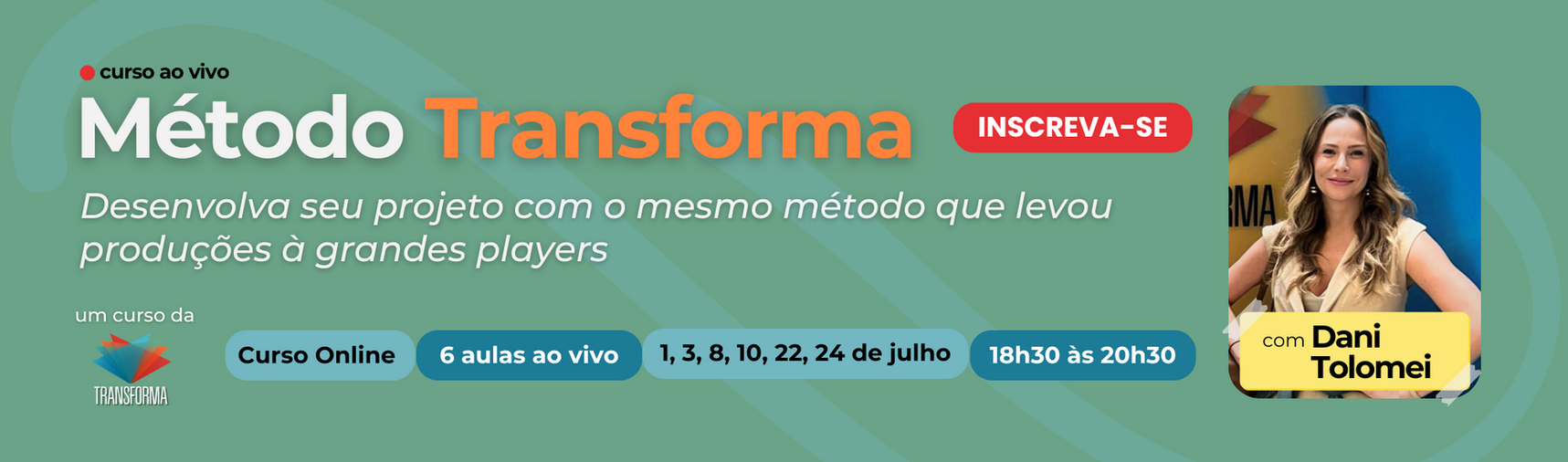 curso ao vivo

Método Transforma

INSCREVA-SE

Desenvolva seu projeto com o mesmo método que levou produções à grandes players

um curso da

TRANSFORMA

Curso Online

6 aulas ao vivo

1, 3, 8, 10, 22, 24 de julho

18h30 às 20h30

RMA

com Dani Tolomei